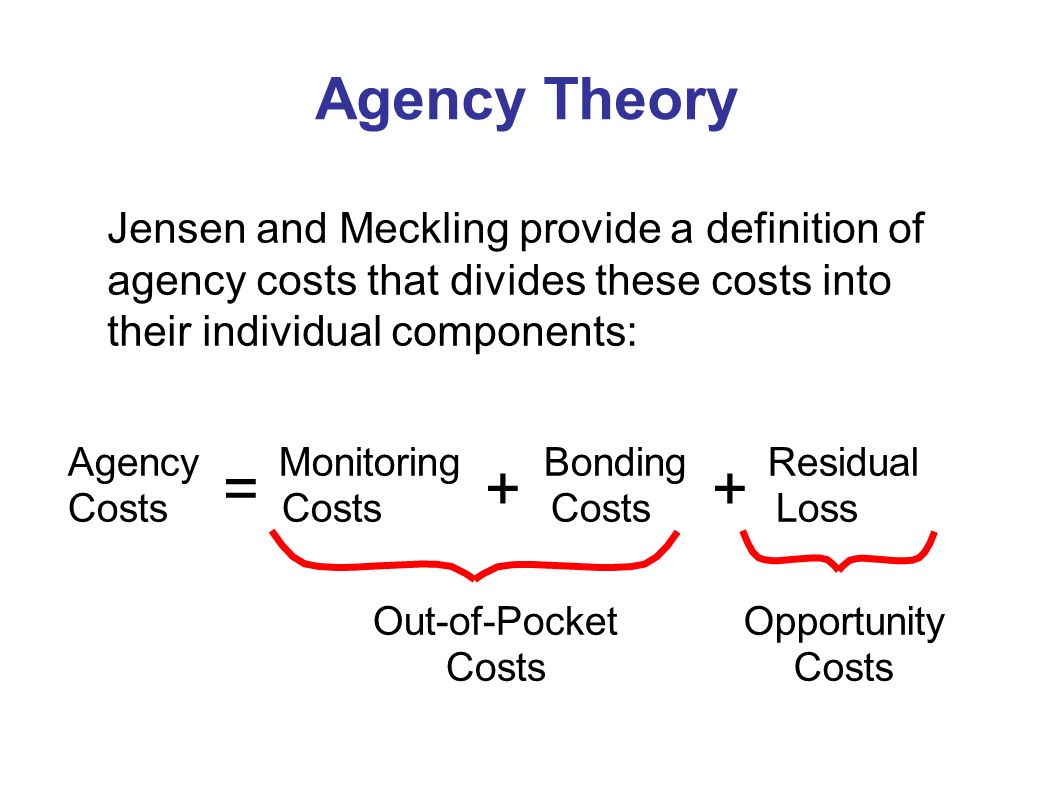 Agency Theory

Jensen and Meckling provide a definition of agency costs that divides these costs into their individual components:

Agency Costs = Monitoring Costs + Bonding Costs + Residual Loss

Out-of-Pocket Costs

Opportunity Costs